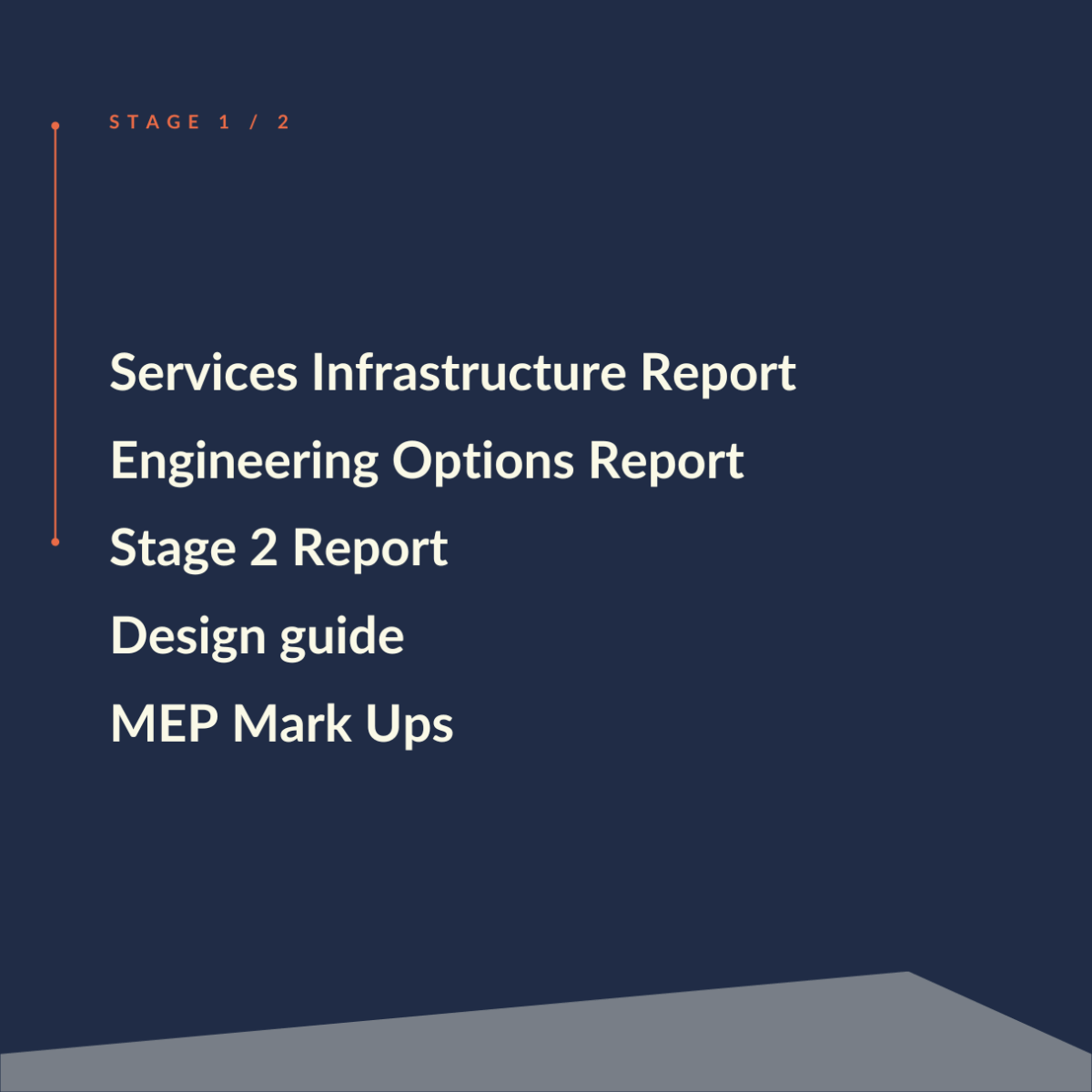 STAGE 1 / 2

Services Infrastructure Report
Engineering Options Report
Stage 2 Report
Design guide
MEP Mark Ups